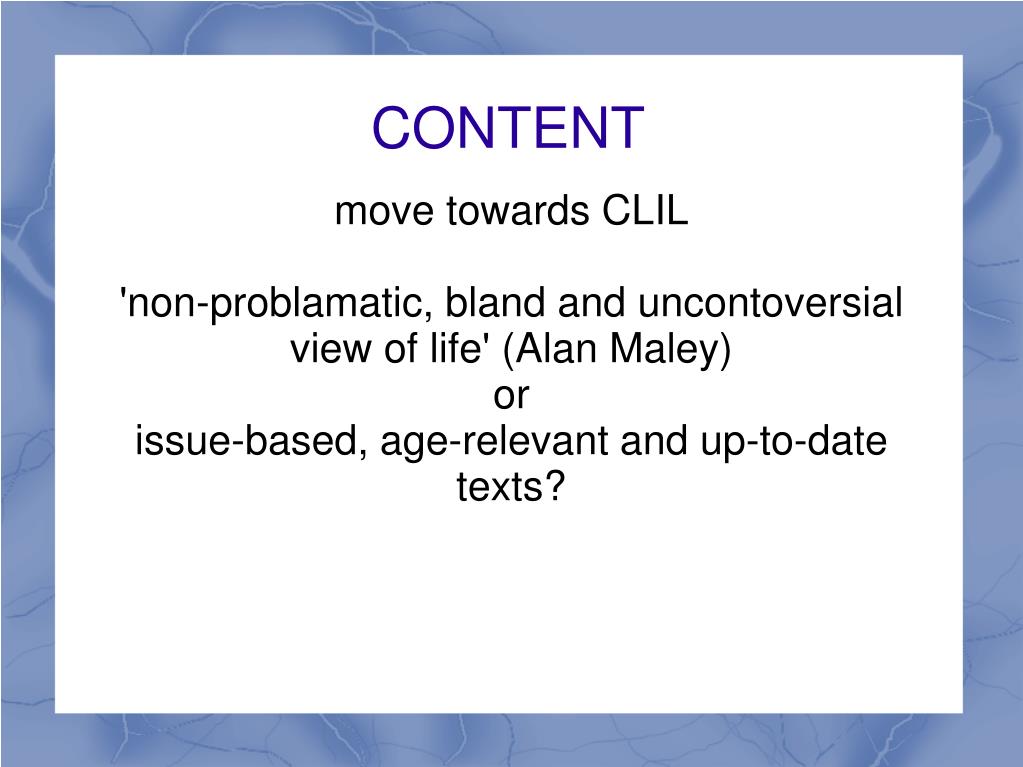 CONTENT

move towards CLIL

'non-problamatic, bland and uncontoversial view of life' (Alan Maley)
or
issue-based, age-relevant and up-to-date texts?